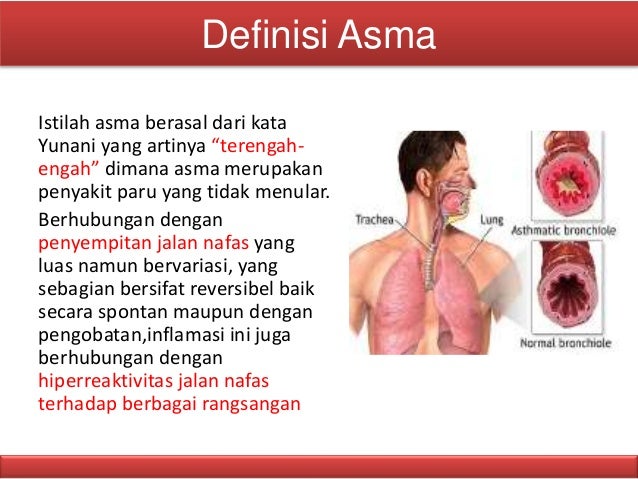 Definisi Asma

Istilah asma berasal dari kata Yunani yang artinya “terengah-engah” dimana asma merupakan penyakit paru yang tidak menular.

Berhubungan dengan penyempitan jalan nafas yang luas namun bervariasi, yang sebagian bersifat reversibel baik secara spontan maupun dengan pengobatan,inflamasi ini juga berhubungan dengan hiperreaktivitas jalan nafas terhadap berbagai rangsangan

Trachea
Lung
Asthmatic bronchiole
Normal bronchiole